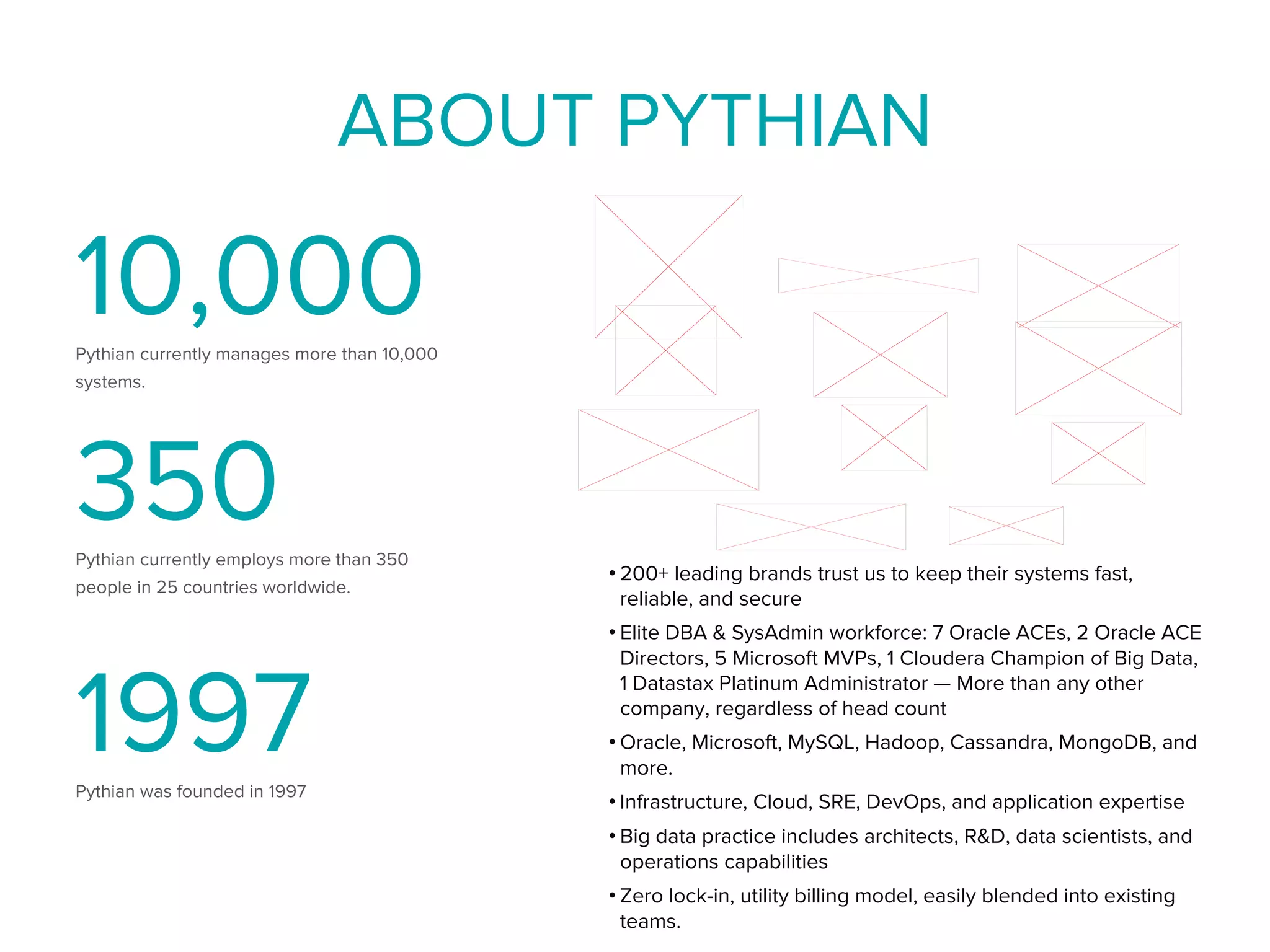 ABOUT PYTHIAN

10,000

Pythian currently manages more than 10,000 systems.

350

Pythian currently employs more than 350 people in 25 countries worldwide.

1997

Pythian was founded in 1997

• 200+ leading brands trust us to keep their systems fast, reliable, and secure
• Elite DBA & SysAdmin workforce: 7 Oracle ACEs, 2 Oracle ACE Directors, 5 Microsoft MVPs, 1 Cloudera Champion of Big Data, 1 Datastax Platinum Administrator — More than any other company, regardless of head count
• Oracle, Microsoft, MySQL, Hadoop, Cassandra, MongoDB, and more.
• Infrastructure, Cloud, SRE, DevOps, and application expertise
• Big data practice includes architects, R&D, data scientists, and operations capabilities
• Zero lock-in, utility billing model, easily blended into existing teams.